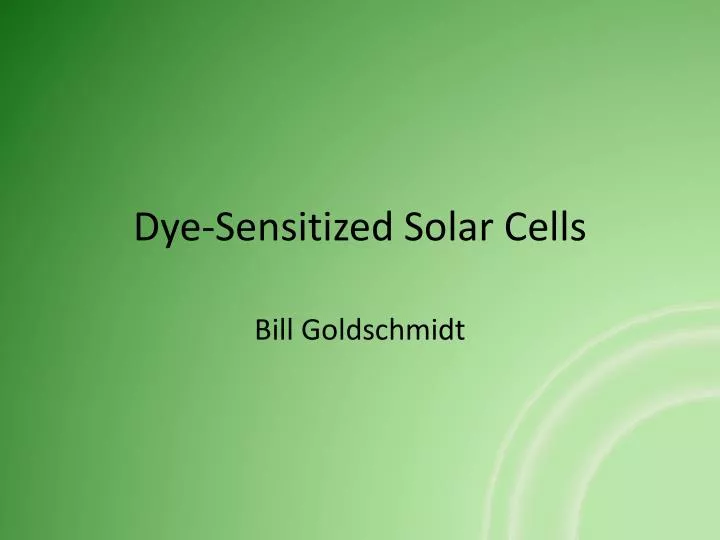 Dye-Sensitized Solar Cells

Bill Goldschmidt